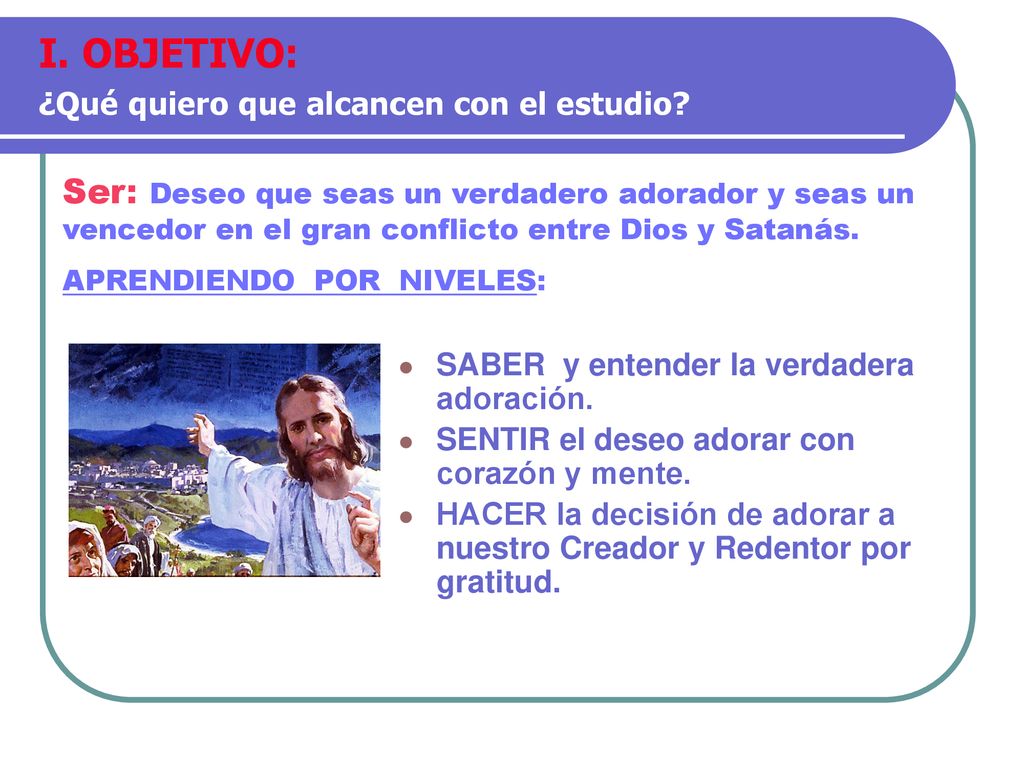 I. OBJETIVO:
¿Qué quiero que alcancen con el estudio?

Ser: Deseo que seas un verdadero adorador y seas un vencedor en el gran conflicto entre Dios y Satanás.

APRENDIENDO POR NIVELES:

- SABER y entender la verdadera adoración.
- SENTIR el deseo adorar con corazón y mente.
- HACER la decisión de adorar a nuestro Creador y Redentor por gratitud.